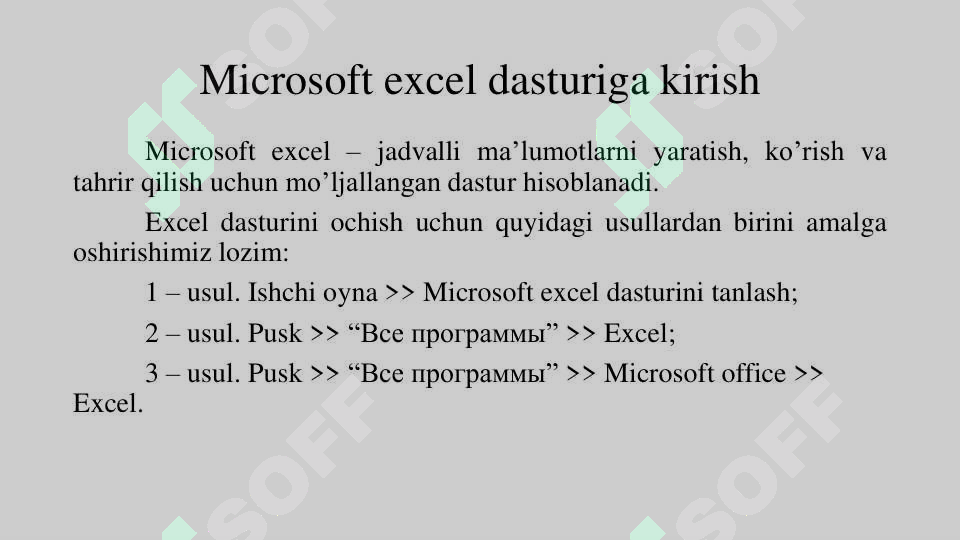 Microsoft excel dasturiga kirish

Microsoft excel – jadvalli ma’lumotlarni yaratish, ko’rish va tahrir qilish uchun mo’ljallangan dastur hisoblanadi.

Excel dasturini ochish uchun quyidagi usullardan birini amalga oshirishimiz lozim:

1 – usul. Ishchi oyna >> Microsoft excel dasturini tanlash;

2 – usul. Pusk >> “Все программы” >> Excel;

3 – usul. Pusk >> “Все программы” >> Microsoft office >> Excel.

SOFF SOFF SOFF SOFF